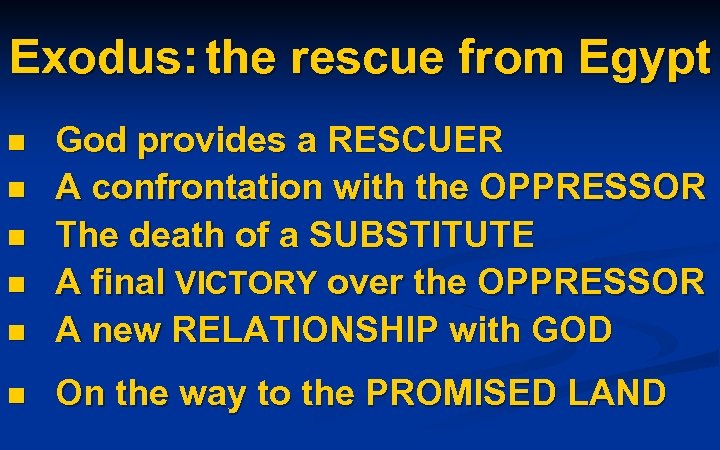 Exodus: the rescue from Egypt

- God provides a RESCUER
- A confrontation with the OPPRESSOR
- The death of a SUBSTITUTE
- A final VICTORY over the OPPRESSOR
- A new RELATIONSHIP with GOD
- On the way to the PROMISED LAND